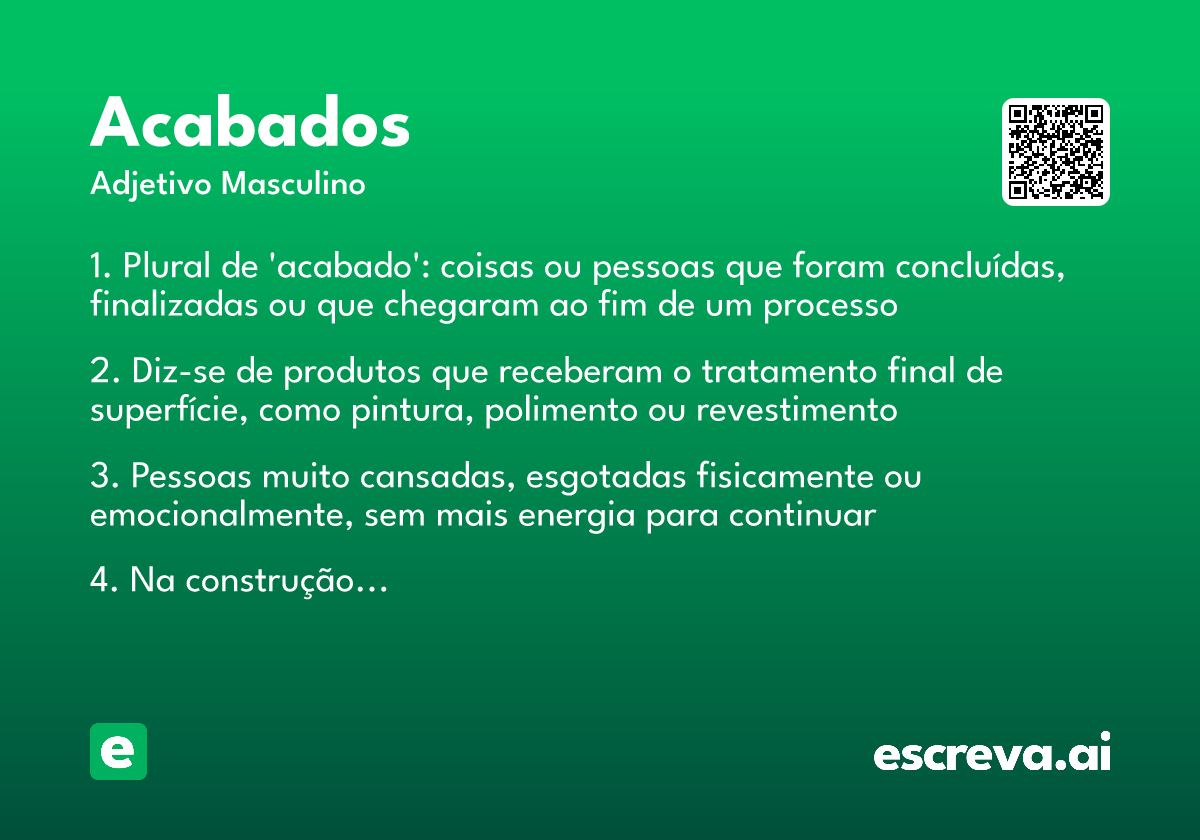 Acabados

Adjetivo Masculino

1. Plural de 'acabado': coisas ou pessoas que foram concluídas, finalizadas ou que chegaram ao fim de um processo

2. Diz-se de produtos que receberam o tratamento final de superfície, como pintura, polimento ou revestimento

3. Pessoas muito cansadas, esgotadas fisicamente ou emocionalmente, sem mais energia para continuar

4. Na construção...

e

escreva.ai